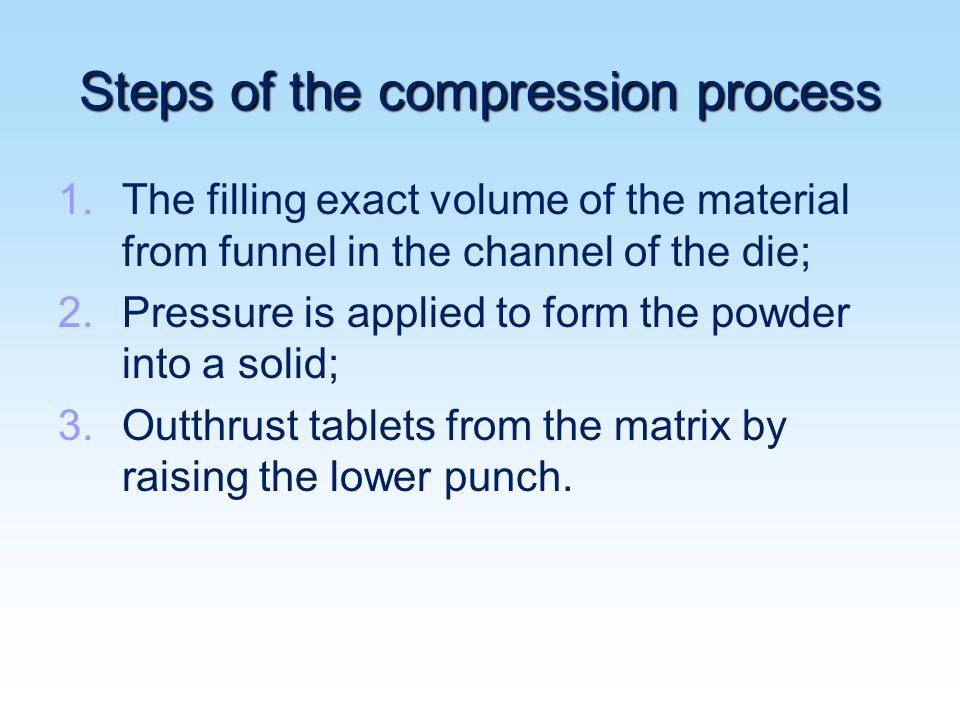 Steps of the compression process

1. The filling exact volume of the material from funnel in the channel of the die;
2. Pressure is applied to form the powder into a solid;
3. Outthrust tablets from the matrix by raising the lower punch.